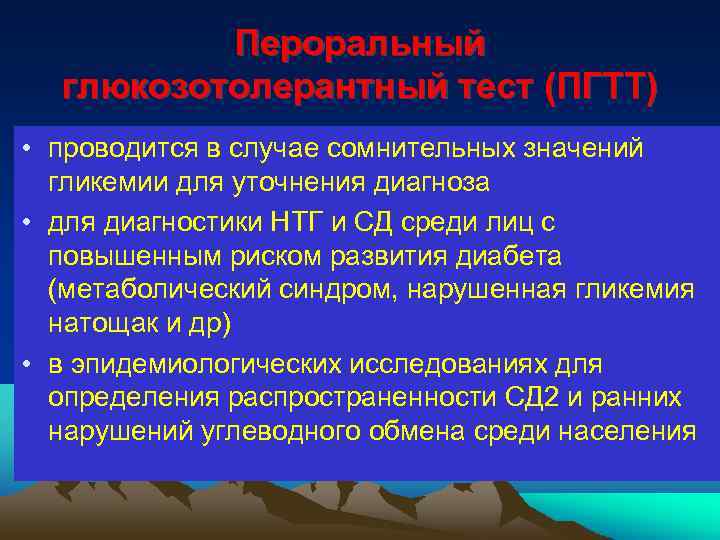 Пероральный глюкозотолерантный тест (ПГТТ)

• проводится в случае сомнительных значений гликемии для уточнения диагноза
• для диагностики НТГ и СД среди лиц с повышенным риском развития диабета (метаболический синдром, нарушенная гликемия натощак и др)
• в эпидемиологических исследованиях для определения распространенности СД2 и ранних нарушений углеводного обмена среди населения